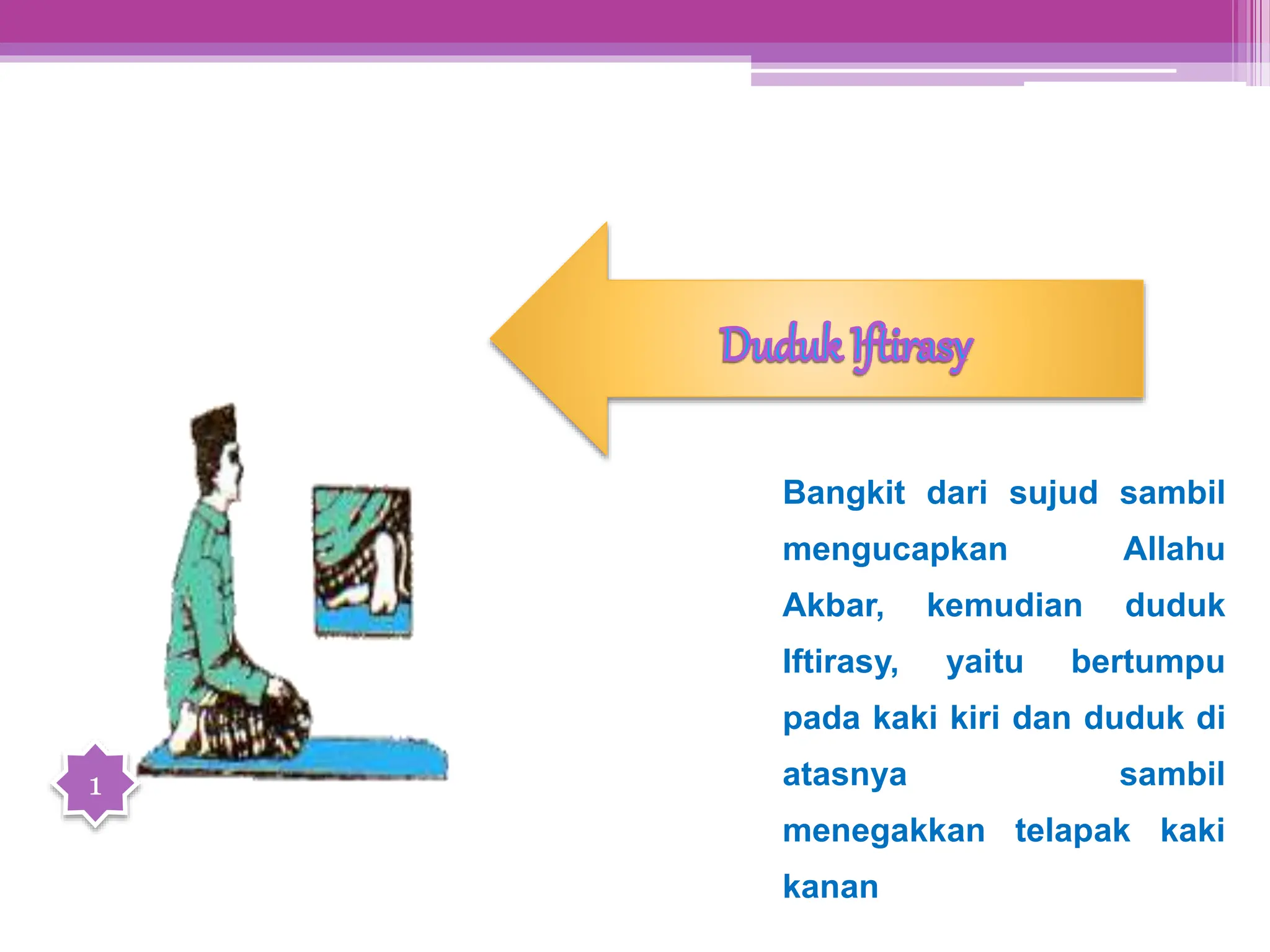 Duduk Iftirasy

Bangkit dari sujud sambil mengucapkan Allahu Akbar, kemudian duduk Iftirasy, yaitu bertumpu pada kaki kiri dan duduk di atasnya sambil menegakkan telapak kaki kanan

1